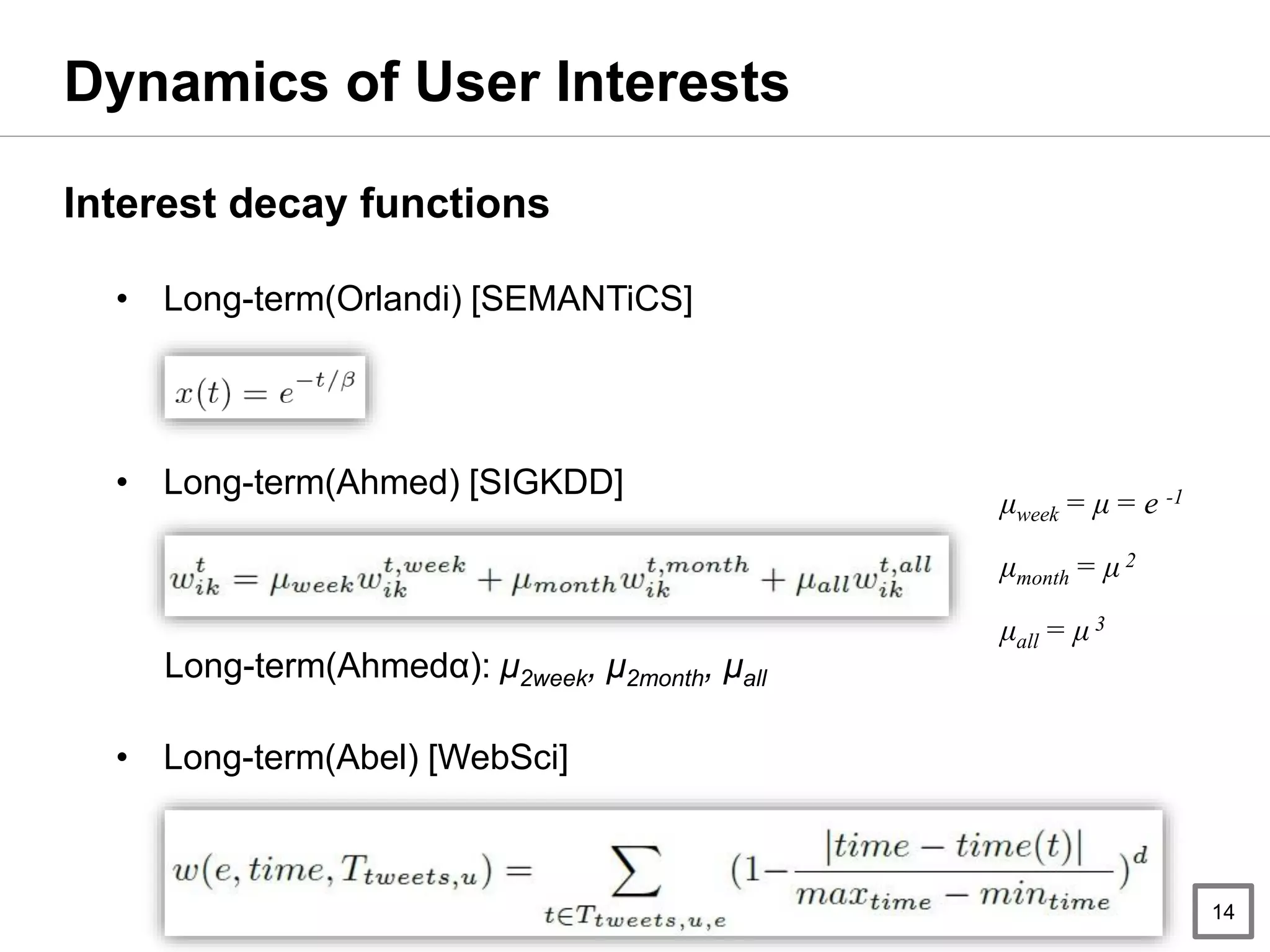 Dynamics of User Interests

Interest decay functions

• Long-term(Orlandi) [SEMANTiCS]

$x(t) = e^{-t/\beta}$

• Long-term(Ahmed) [SIGKDD]

$w_{ik}^{t} = \mu_{week} w_{ik}^{t,week} + \mu_{month} w_{ik}^{t,month} + \mu_{all} w_{ik}^{t,all}$

$\mu_{week} = \mu = e^{-1}$

$\mu_{month} = \mu^{2}$

$\mu_{all} = \mu^{3}$

Long-term(Ahmedα): $\mu_{2week}$, $\mu_{2month}$, $\mu_{all}$

• Long-term(Abel) [WebSci]

$w(e, time, T_{tweets,u}) = \sum_{t \in T_{tweets,u,e}} (1 - \frac{|time - time(t)|}{max_{time} - min_{time}})^{d}$

14